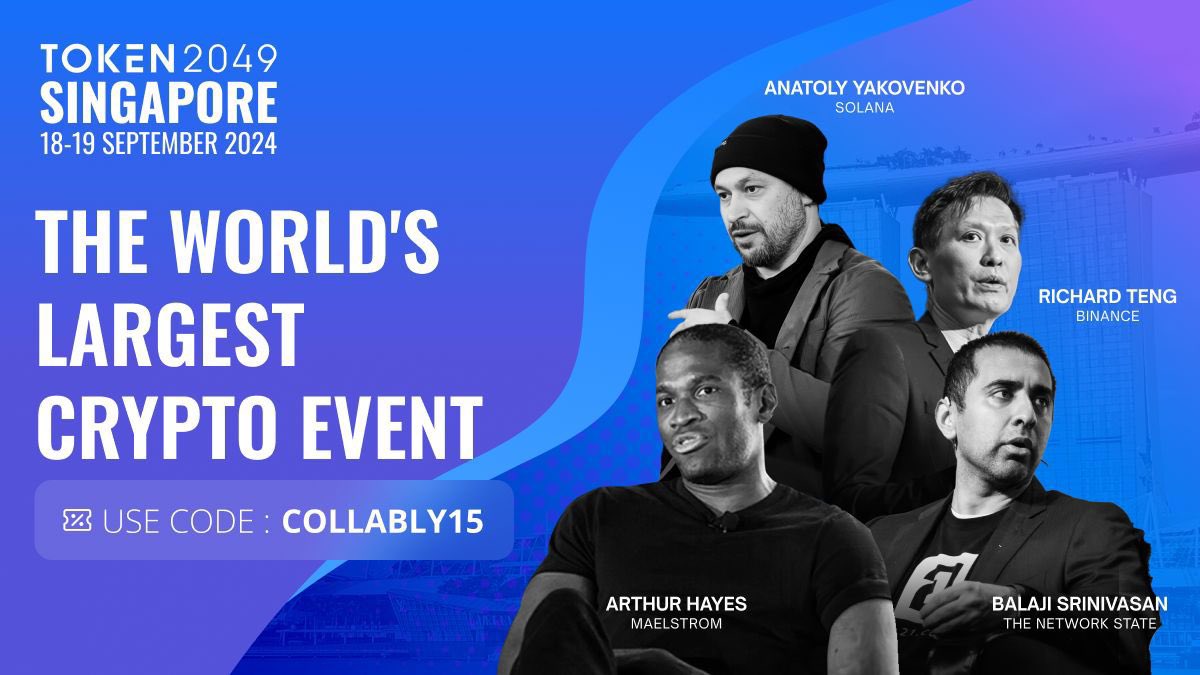 TOKEN2049
SINGAPORE
18-19 SEPTEMBER 2024

THE WORLD'S LARGEST CRYPTO EVENT

USE CODE : COLLABLY15

ANATOLY YAKOVENKO
SOLANA

RICHARD TENG
BINANCE

ARTHUR HAYES
MAELSTROM

BALAJI SRINIVASAN
THE NETWORK STATE